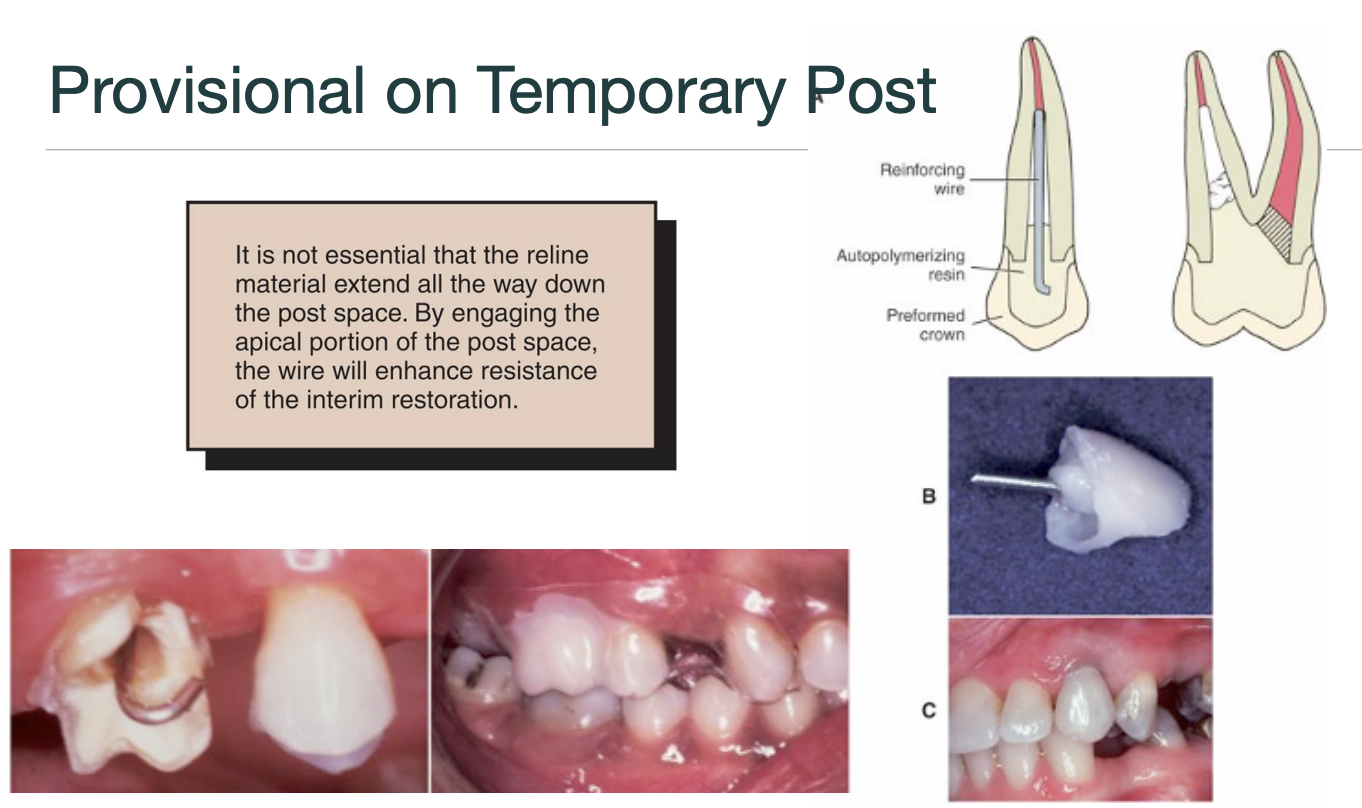 Provisional on Temporary Post

It is not essential that the reline material extend all the way down the post space. By engaging the apical portion of the post space, the wire will enhance resistance of the interim restoration.

Reinforcing wire

Autopolymerizing resin

Preformed crown

B

C